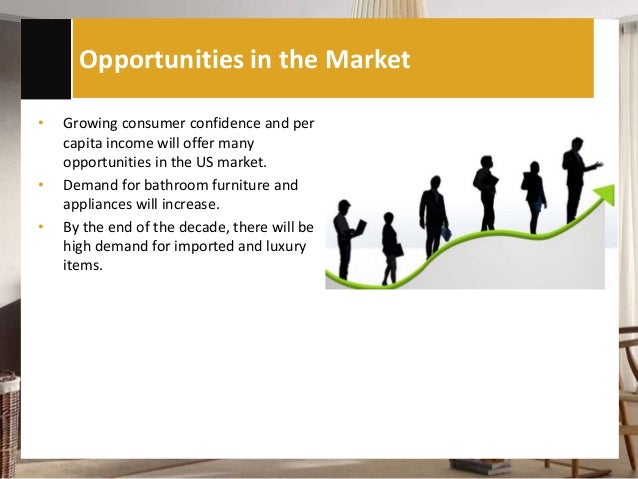 Opportunities in the Market

• Growing consumer confidence and per capita income will offer many opportunities in the US market.
• Demand for bathroom furniture and appliances will increase.
• By the end of the decade, there will be high demand for imported and luxury items.